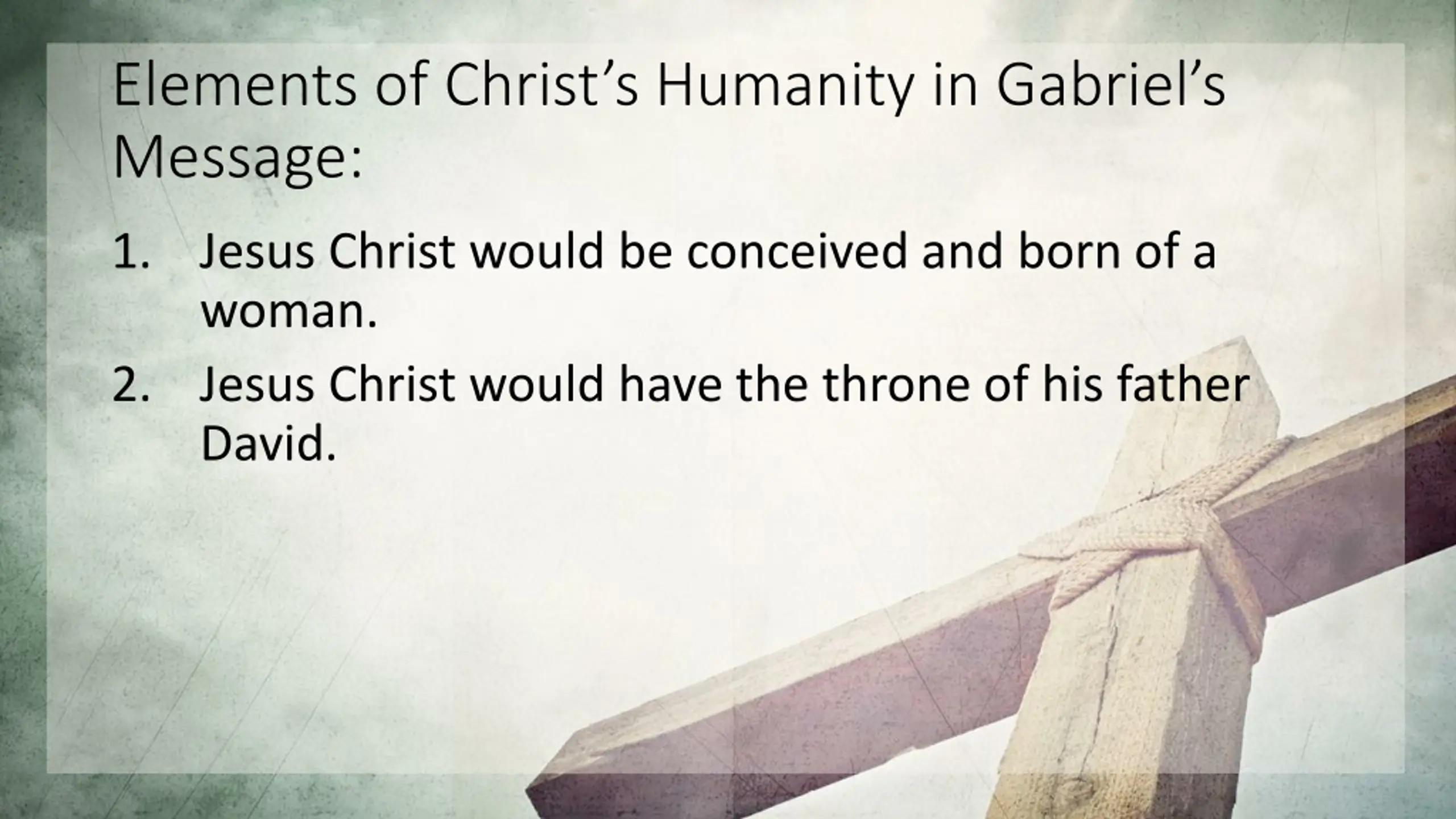 Elements of Christ’s Humanity in Gabriel’s Message:

1. Jesus Christ would be conceived and born of a woman.
2. Jesus Christ would have the throne of his father David.